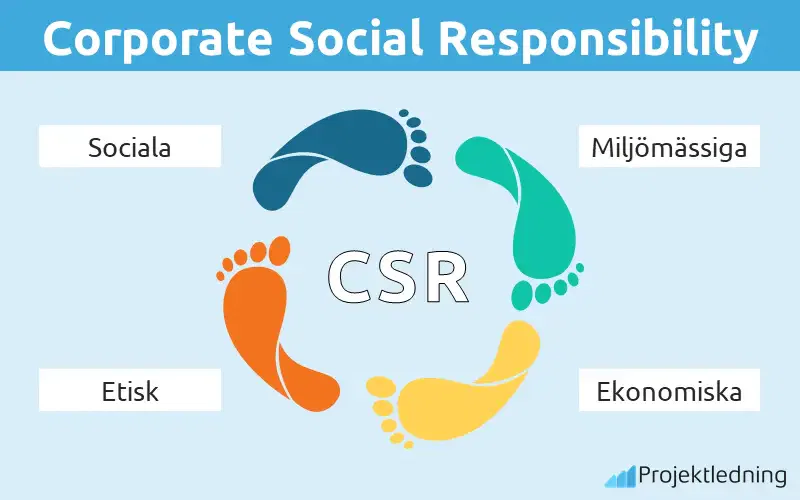 Corporate Social Responsibility

Sociala

Miljömässiga

CSR

Etisk

Ekonomiska

Projektledning